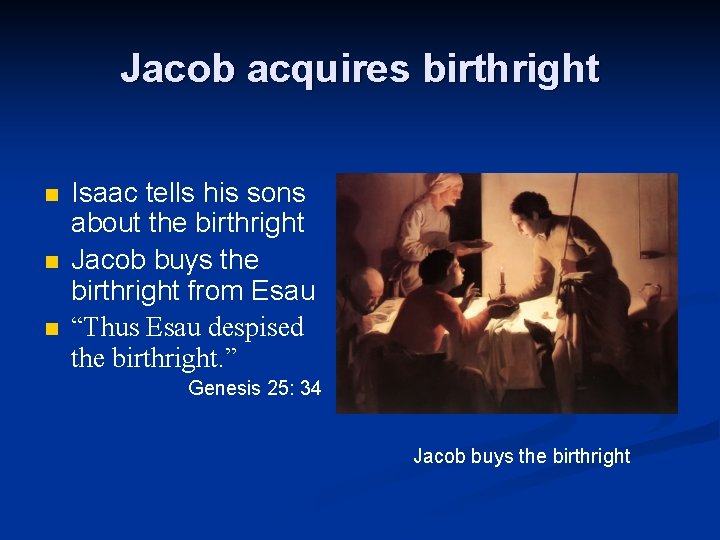 Jacob acquires birthright

- Isaac tells his sons about the birthright
- Jacob buys the birthright from Esau
- “Thus Esau despised the birthright.”

Genesis 25: 34

Jacob buys the birthright